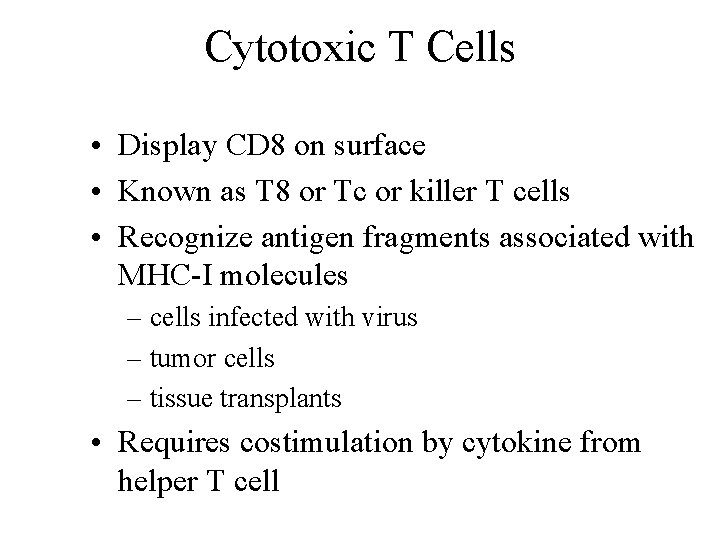 Cytotoxic T Cells

• Display CD8 on surface
• Known as T8 or Tc or killer T cells
• Recognize antigen fragments associated with MHC-I molecules
– cells infected with virus
– tumor cells
– tissue transplants
• Requires costimulation by cytokine from helper T cell